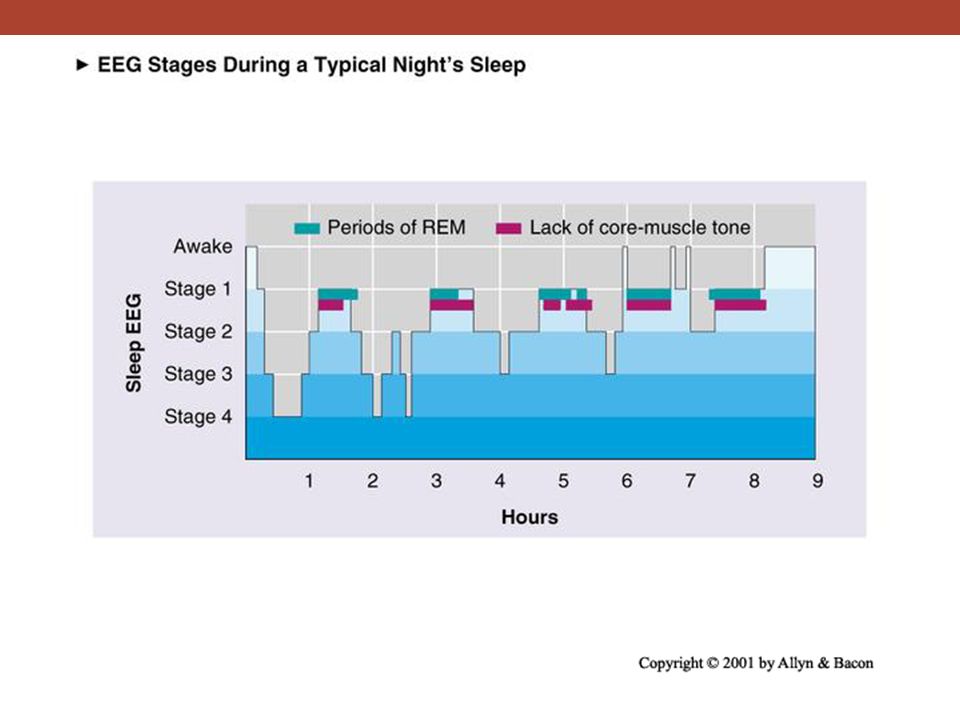 ► EEG Stages During a Typical Night's Sleep

Periods of REM
Lack of core-muscle tone

Sleep EEG

Awake
Stage 1
Stage 2
Stage 3
Stage 4

1 2 3 4 5 6 7 8 9

Hours

Copyright © 2001 by Allyn & Bacon